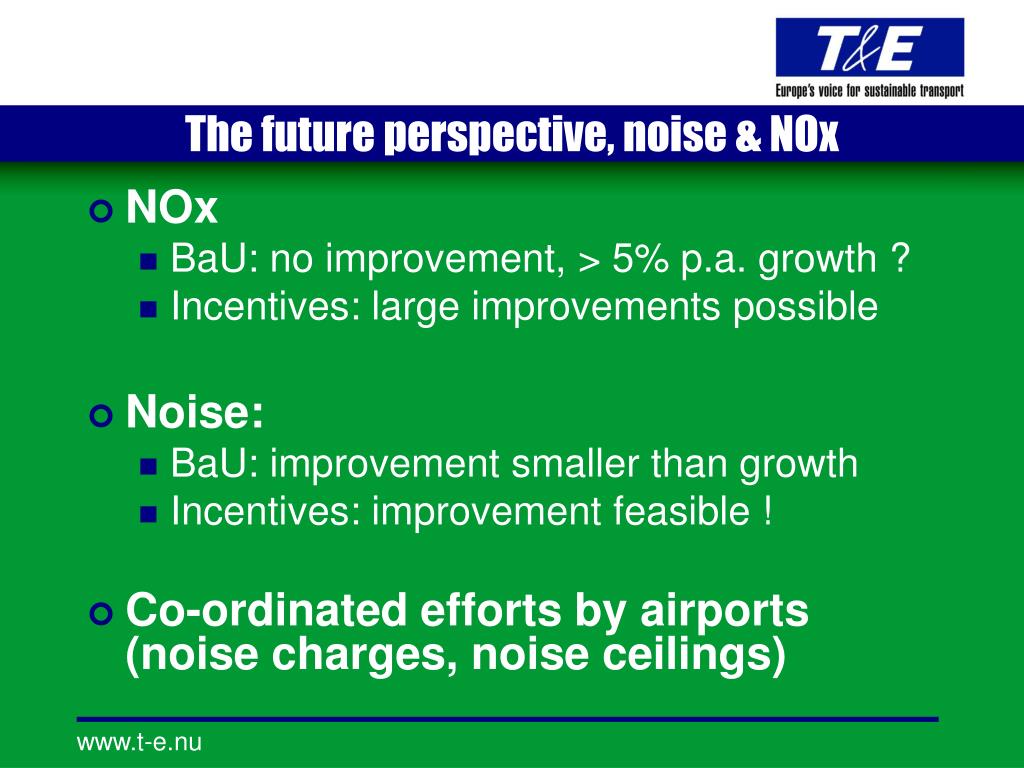 T&E
Europe's voice for sustainable transport

The future perspective, noise & NOx

NOx
BaU: no improvement, > 5% p.a. growth ?
Incentives: large improvements possible

Noise:
BaU: improvement smaller than growth
Incentives: improvement feasible !

Co-ordinated efforts by airports (noise charges, noise ceilings)

www.t-e.nu